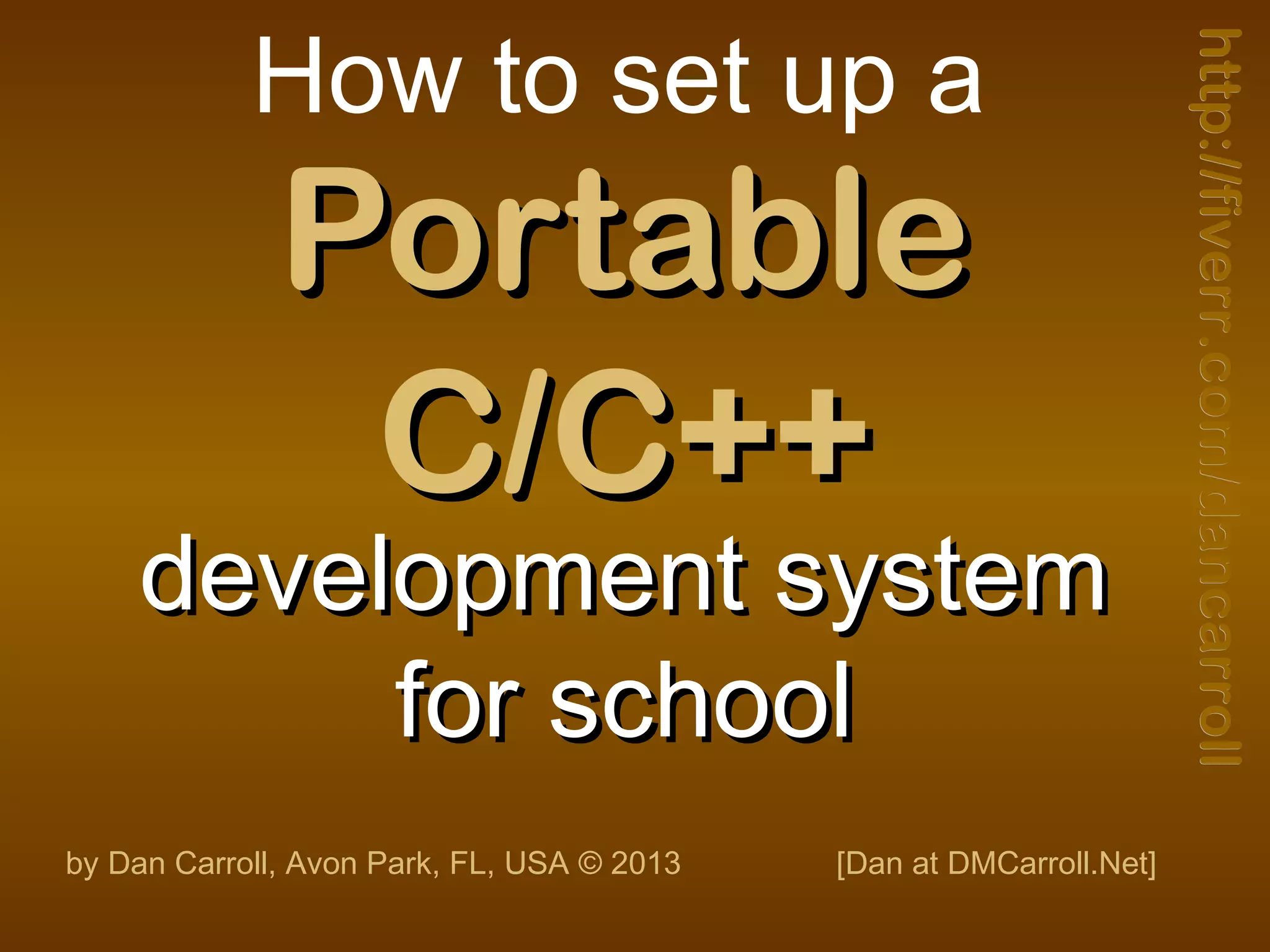 How to set up a Portable C/C++ development system for school

http://fiverr.com/dancarroll

by Dan Carroll, Avon Park, FL, USA © 2013 [Dan at DMCarroll.Net]